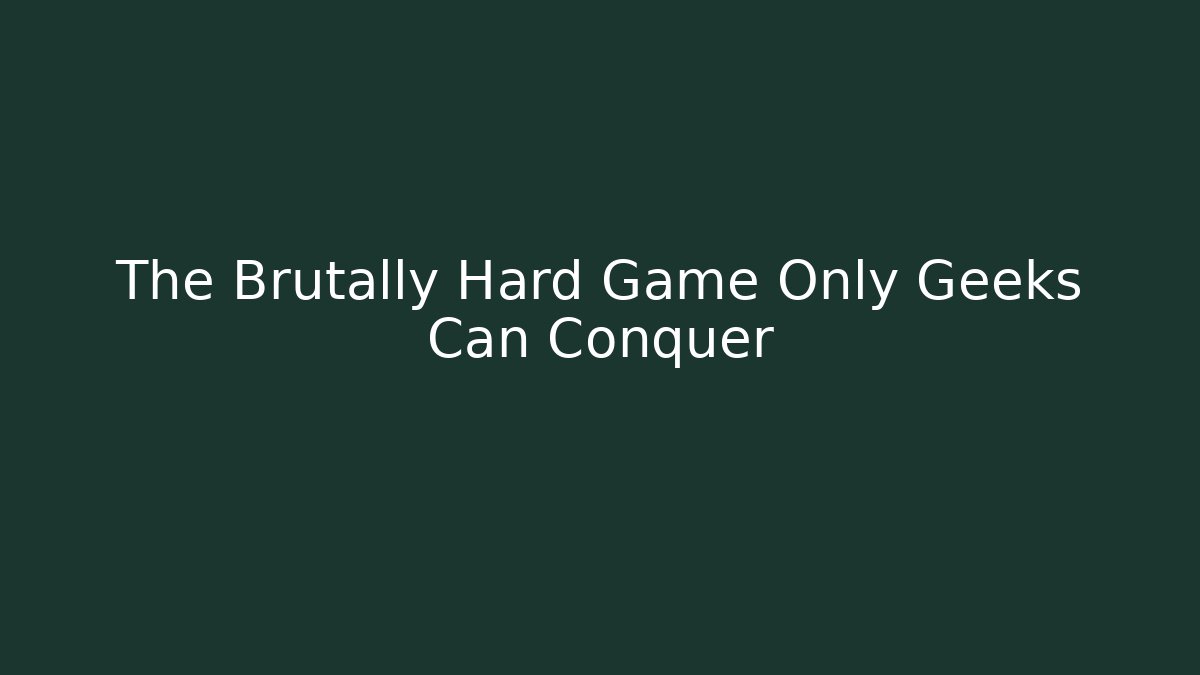 The Brutally Hard Game Only Geeks Can Conquer